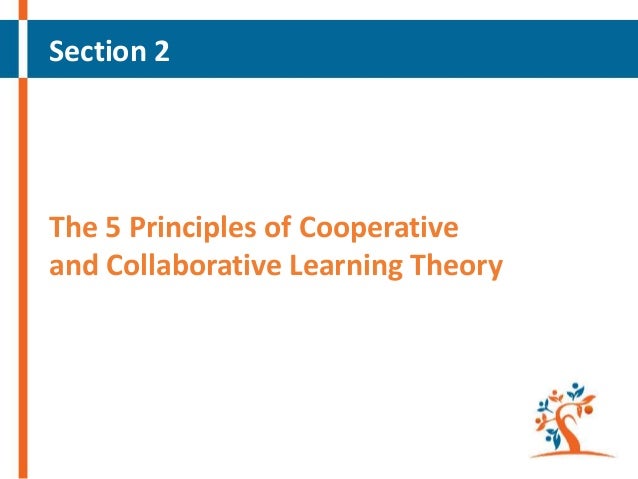 Section 2

The 5 Principles of Cooperative and Collaborative Learning Theory